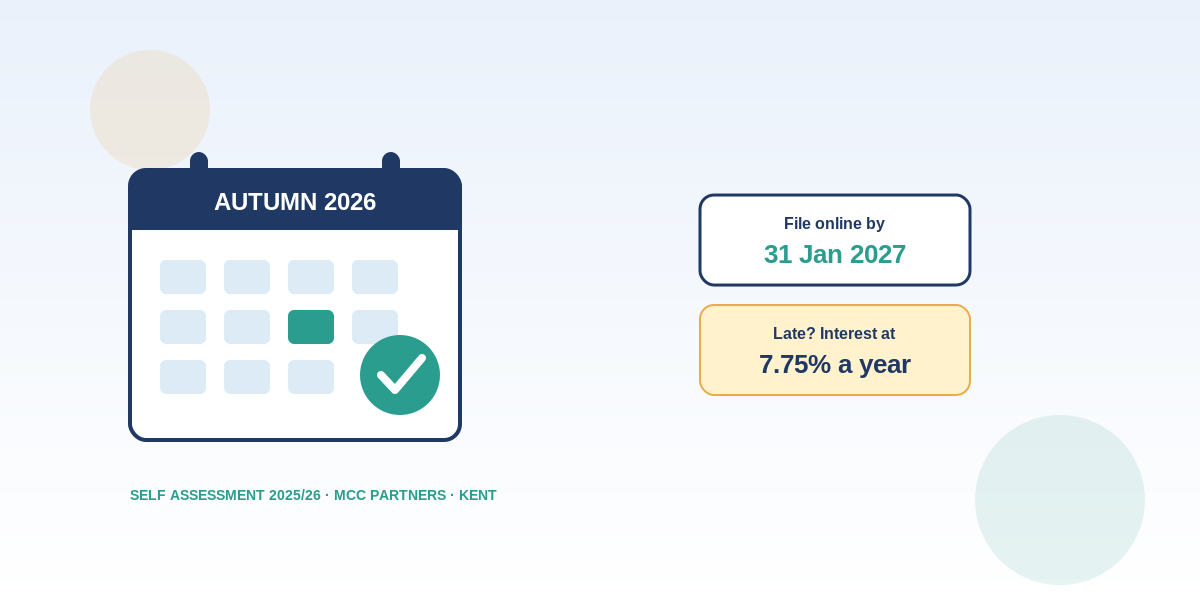 AUTUMN 2026

File online by
31 Jan 2027

Late? Interest at
7.75% a year

SELF ASSESSMENT 2025/26 · MCC PARTNERS · KENT